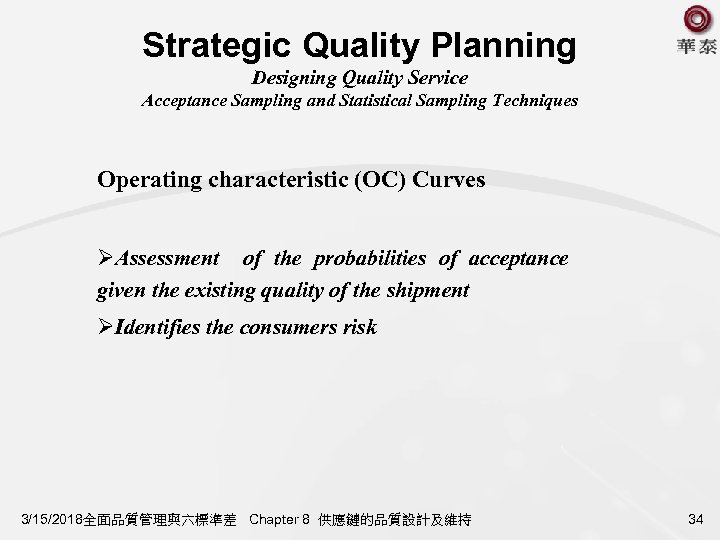 華泰

Strategic Quality Planning

Designing Quality Service

Acceptance Sampling and Statistical Sampling Techniques

Operating characteristic (OC) Curves

➢Assessment of the probabilities of acceptance given the existing quality of the shipment

➢Identifies the consumers risk

3/15/2018全面品質管理與六標準差 Chapter 8 供應鏈的品質設計及維持

34